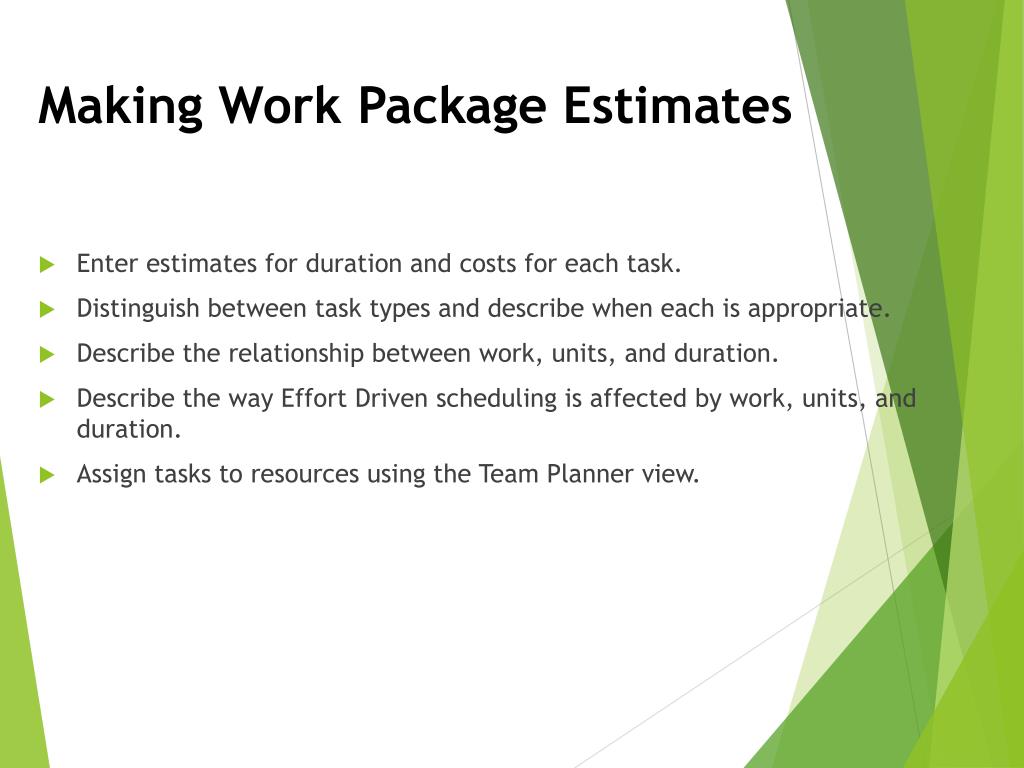 Making Work Package Estimates

Enter estimates for duration and costs for each task.

Distinguish between task types and describe when each is appropriate.

Describe the relationship between work, units, and duration.

Describe the way Effort Driven scheduling is affected by work, units, and duration.

Assign tasks to resources using the Team Planner view.